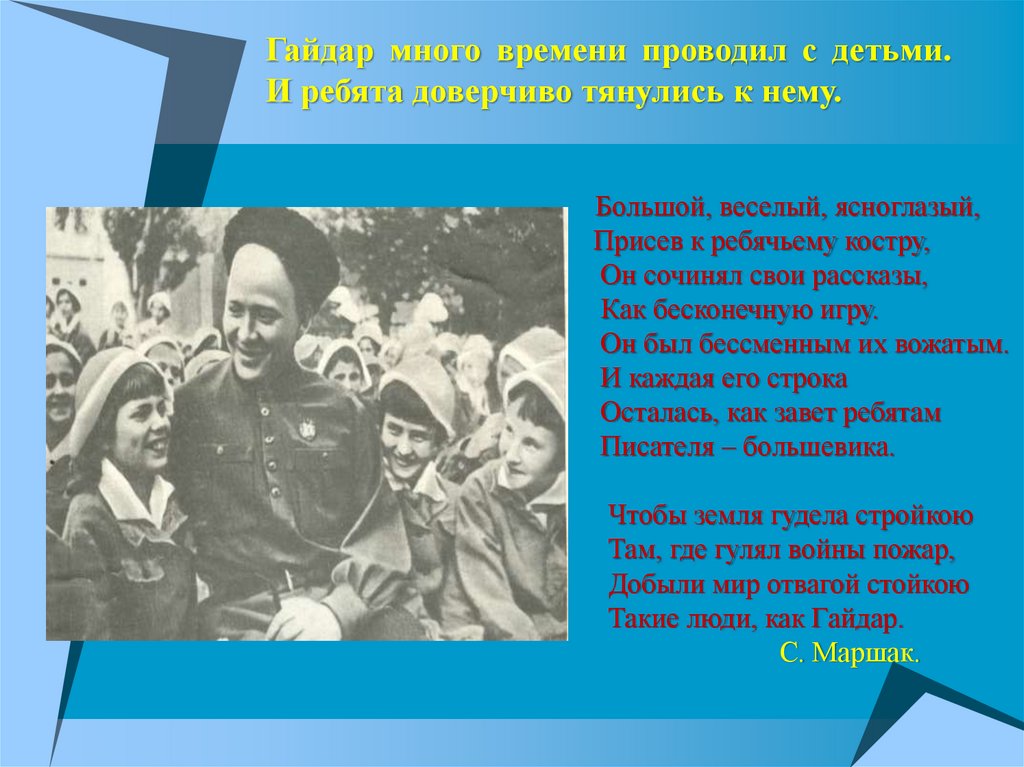 Гайдар много времени проводил с детьми. И ребята доверчиво тянулись к нему.

Большой, веселый, ясноглазый,
Присев к ребячьему костру,
Он сочинял свои рассказы,
Как бесконечную игру.
Он был бессменным их вожатым.
И каждая его строка
Осталась, как завет ребятам
Писателя – большевика.

Чтобы земля гудела стройкою
Там, где гулял войны пожар,
Добыли мир отвагой стойкою
Такие люди, как Гайдар.
С. Маршак.